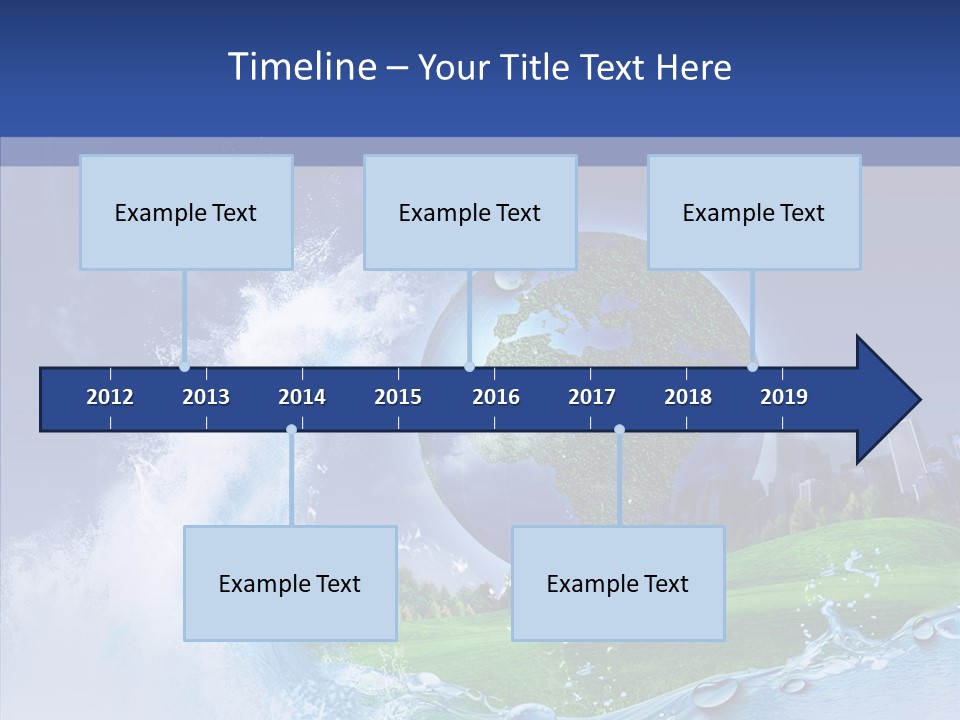 Timeline – Your Title Text Here

Example Text

Example Text

Example Text

2012 2013 2014 2015 2016 2017 2018 2019

Example Text

Example Text